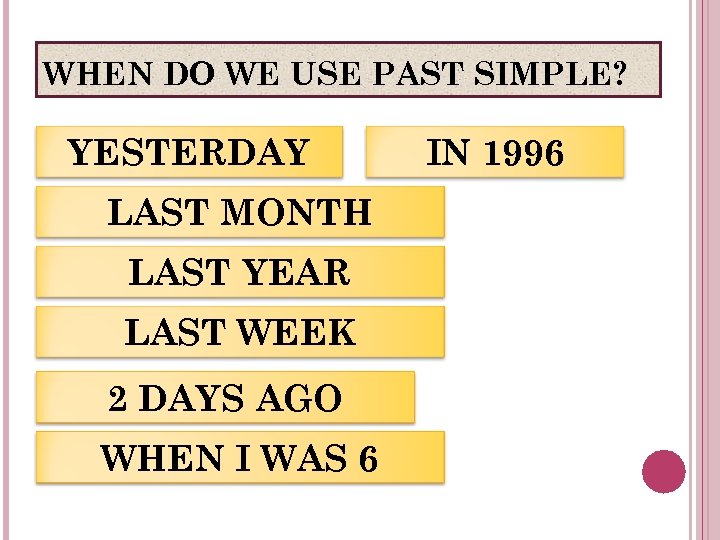 WHEN DO WE USE PAST SIMPLE?

YESTERDAY

IN 1996

LAST MONTH

LAST YEAR

LAST WEEK

2 DAYS AGO

WHEN I WAS 6